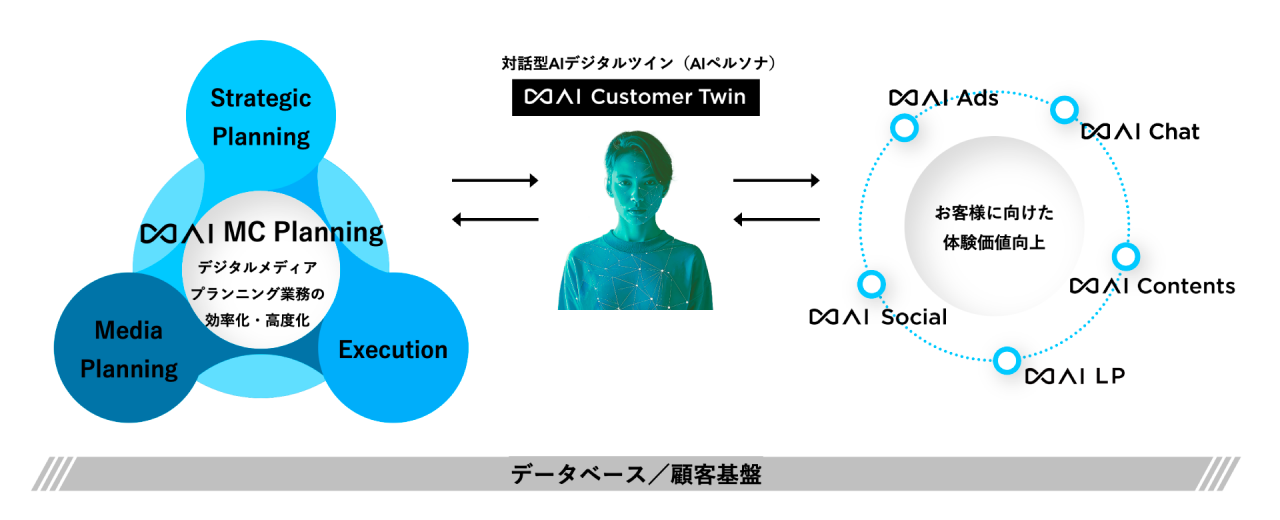 Strategic Planning

∞AI MC Planning

デジタルメディア
プランニング業務の
効率化・高度化

Media Planning

Execution

対話型AIデジタルツイン（AIペルソナ）

∞AI Customer Twin

∞AI Ads

∞AI Chat

お客様に向けた
体験価値向上

∞AI Contents

∞AI Social

∞AI LP

データベース／顧客基盤